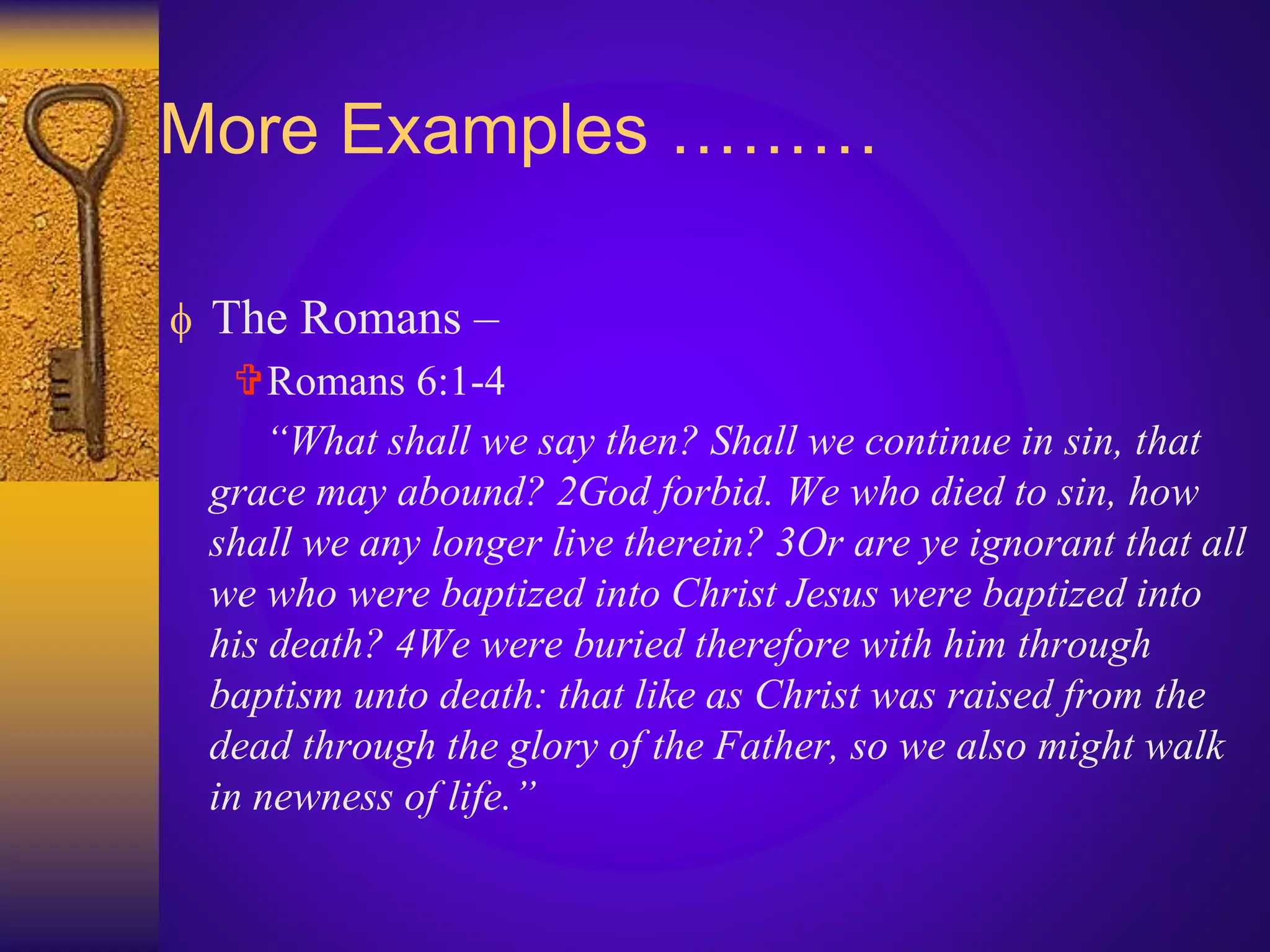 More Examples ………

The Romans –

Romans 6:1-4

“What shall we say then? Shall we continue in sin, that grace may abound? 2God forbid. We who died to sin, how shall we any longer live therein? 3Or are ye ignorant that all we who were baptized into Christ Jesus were baptized into his death? 4We were buried therefore with him through baptism unto death: that like as Christ was raised from the dead through the glory of the Father, so we also might walk in newness of life.”